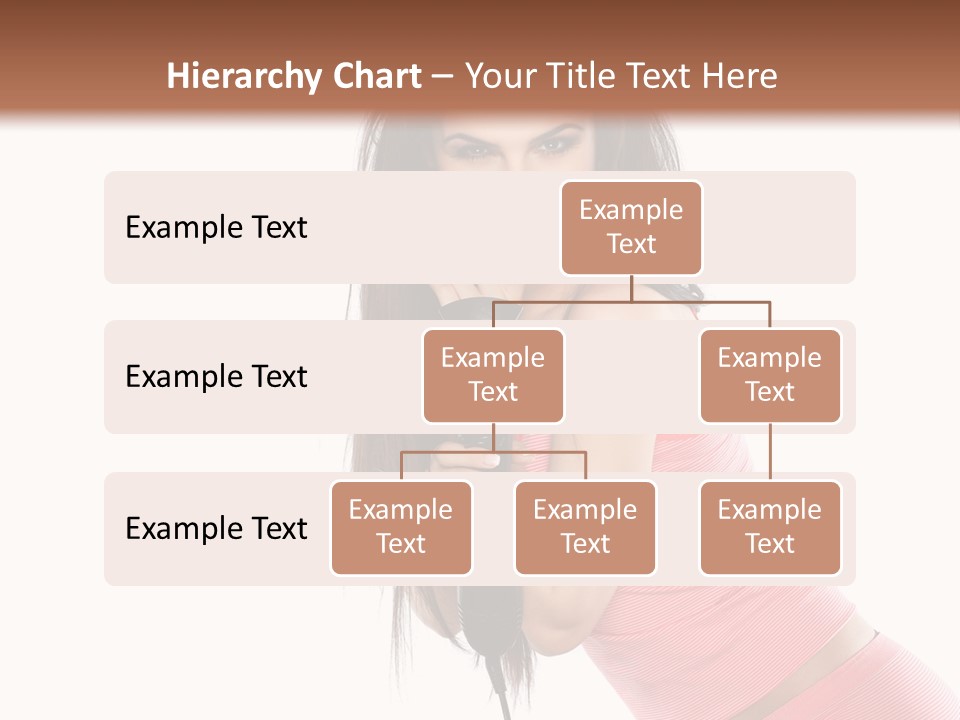 Hierarchy Chart – Your Title Text Here

Example Text

Example Text

Example Text

Example Text

Example Text

Example Text

Example Text

Example Text

Example Text